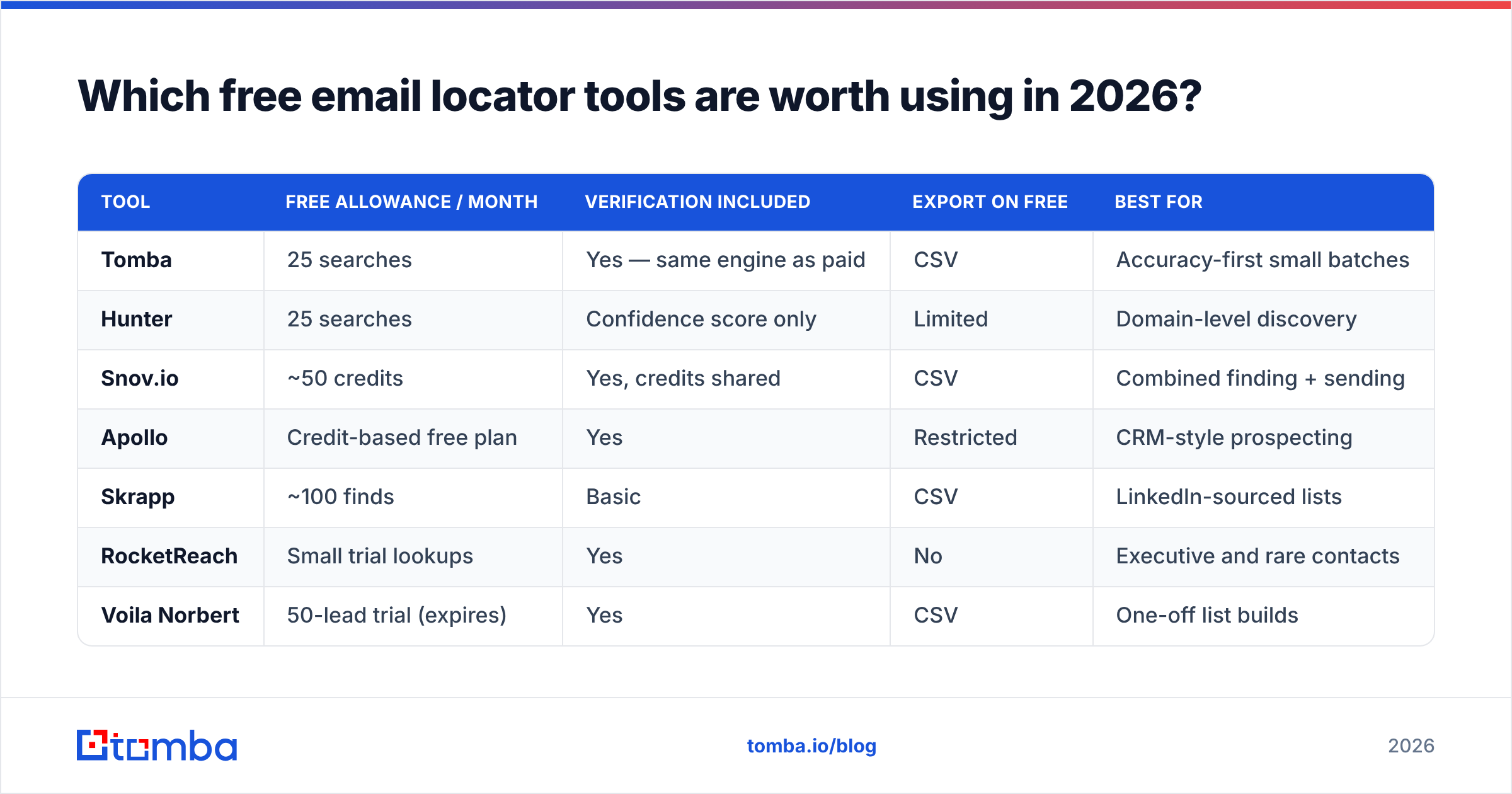 Which free email locator tools are worth using in 2026?

| TOOL | FREE ALLOWANCE / MONTH | VERIFICATION INCLUDED | EXPORT ON FREE | BEST FOR |
|---|---|---|---|---|
| Tomba | 25 searches | Yes — same engine as paid | CSV | Accuracy-first small batches |
| Hunter | 25 searches | Confidence score only | Limited | Domain-level discovery |
| Snov.io | ~50 credits | Yes, credits shared | CSV | Combined finding + sending |
| Apollo | Credit-based free plan | Yes | Restricted | CRM-style prospecting |
| Skrapp | ~100 finds | Basic | CSV | LinkedIn-sourced lists |
| RocketReach | Small trial lookups | Yes | No | Executive and rare contacts |
| Voila Norbert | 50-lead trial (expires) | Yes | CSV | One-off list builds |

tomba

tomba.io/blog

2026